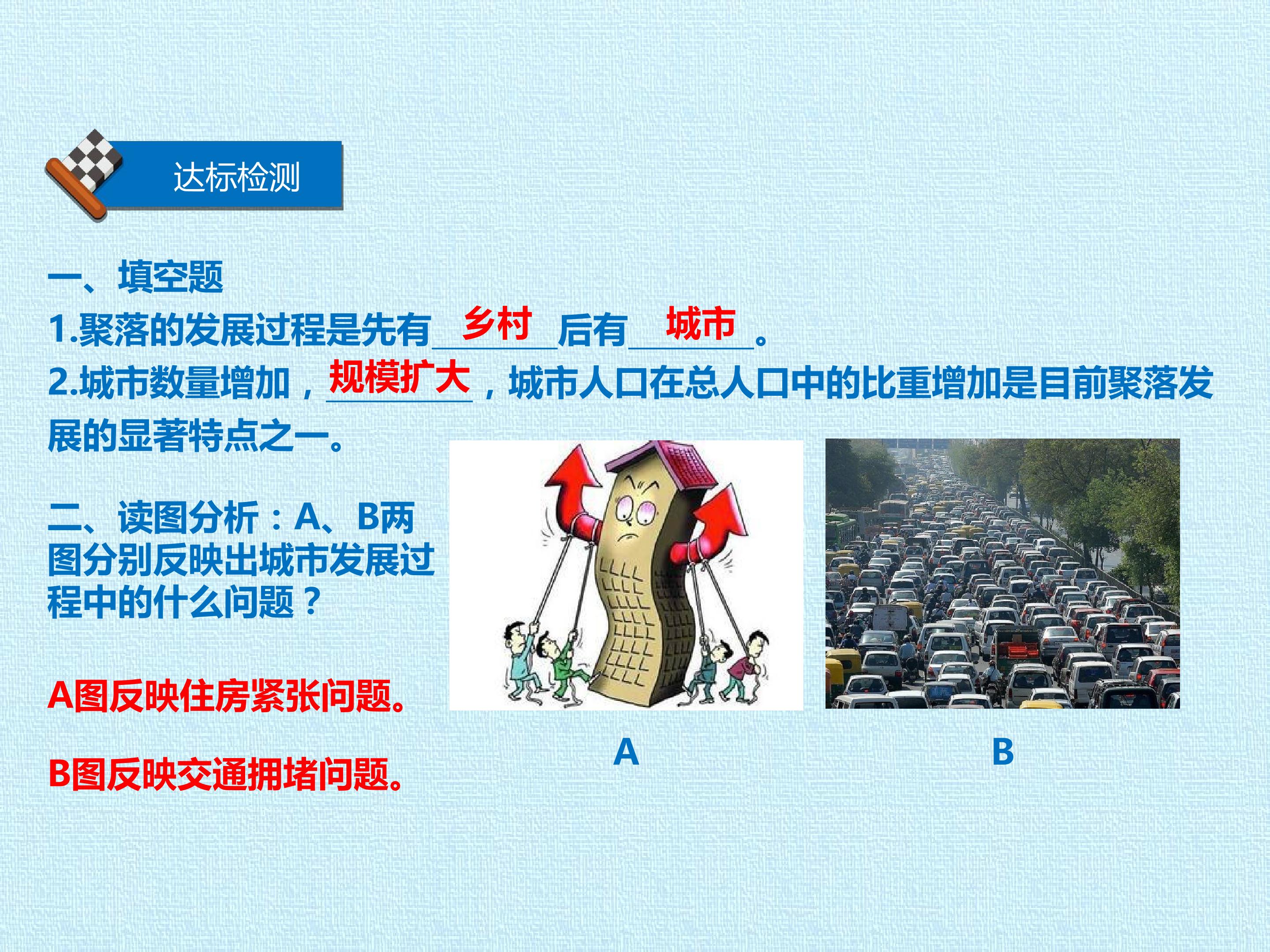 达标检测

一、填空题

1.聚落的发展过程是先有乡村后有城市。

2.城市数量增加，规模扩大，城市人口在总人口中的比重增加是目前聚落发展的显著特点之一。

二、读图分析：A、B两图分别反映出城市发展过程中的什么问题？

A图反映住房紧张问题。

B图反映交通拥堵问题。

A

B